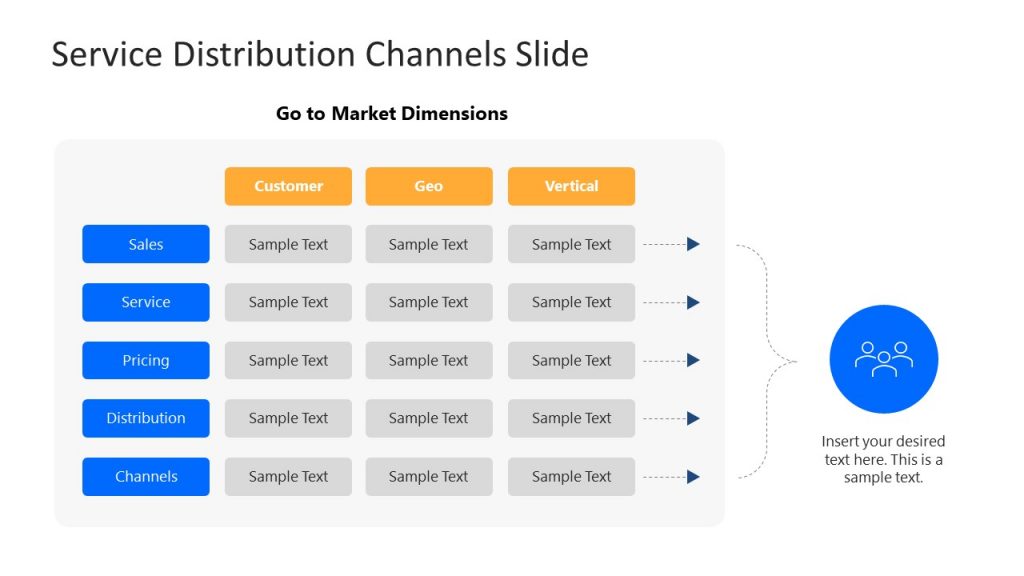 Service Distribution Channels Slide

Go to Market Dimensions

| | Customer | Geo | Vertical |
|---|---|---|---|
| Sales | Sample Text | Sample Text | Sample Text |
| Service | Sample Text | Sample Text | Sample Text |
| Pricing | Sample Text | Sample Text | Sample Text |
| Distribution | Sample Text | Sample Text | Sample Text |
| Channels | Sample Text | Sample Text | Sample Text |

Insert your desired text here. This is a sample text.